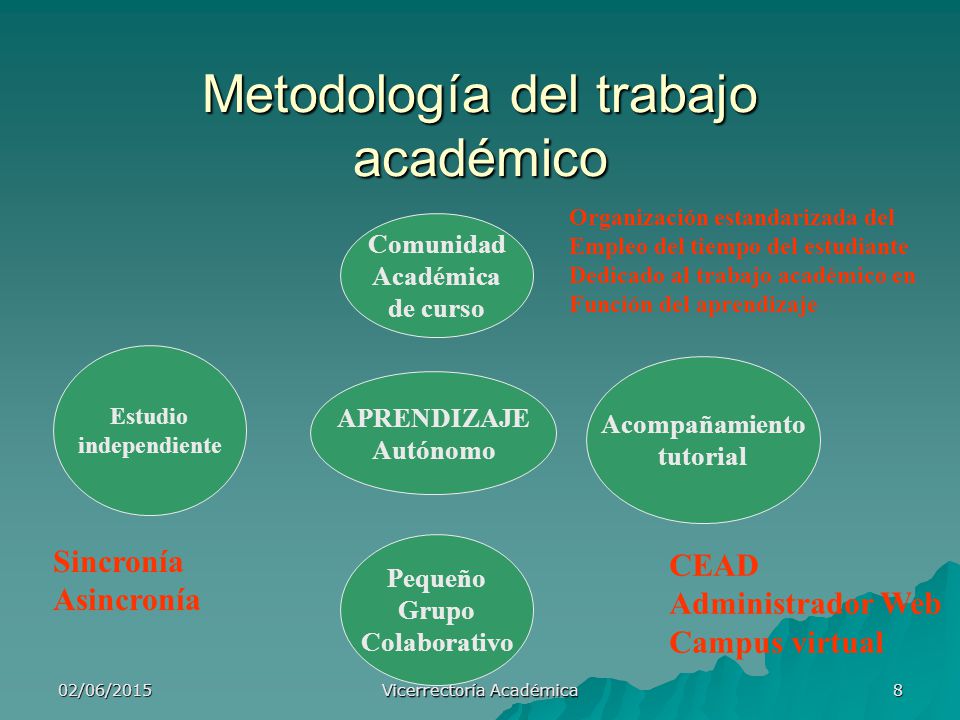 Metodología del trabajo académico

Organización estandarizada del Empleo del tiempo del estudiante Dedicado al trabajo académico en Función del aprendizaje

Comunidad Académica de curso

Estudio independiente

APRENDIZAJE Autónomo

Acompañamiento tutorial

Pequeño Grupo Colaborativo

Sincronía
Asincronía

CEAD
Administrador Web
Campus virtual

02/06/2015 Vicerrectoría Académica 8